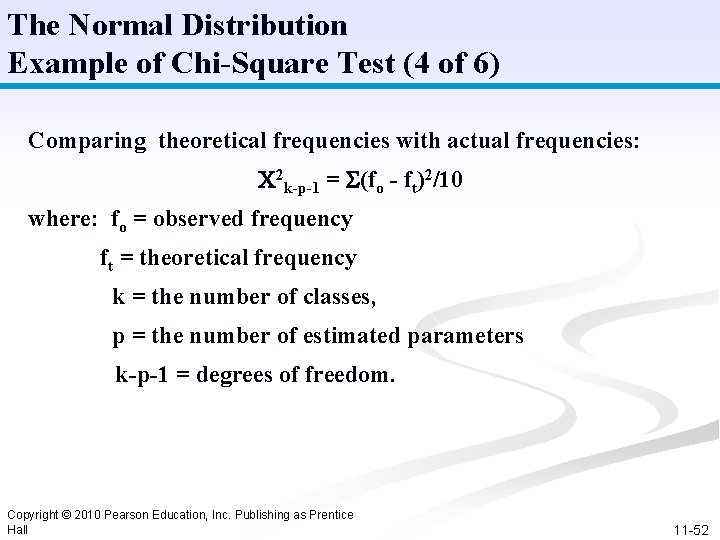 The Normal Distribution
Example of Chi-Square Test (4 of 6)

Comparing theoretical frequencies with actual frequencies:

$X^2_{k-p-1} = \Sigma(f_o - f_t)^2/10$

where: $f_o$ = observed frequency

$f_t$ = theoretical frequency

k = the number of classes,

p = the number of estimated parameters

k-p-1 = degrees of freedom.

Copyright © 2010 Pearson Education, Inc. Publishing as Prentice Hall

11-52